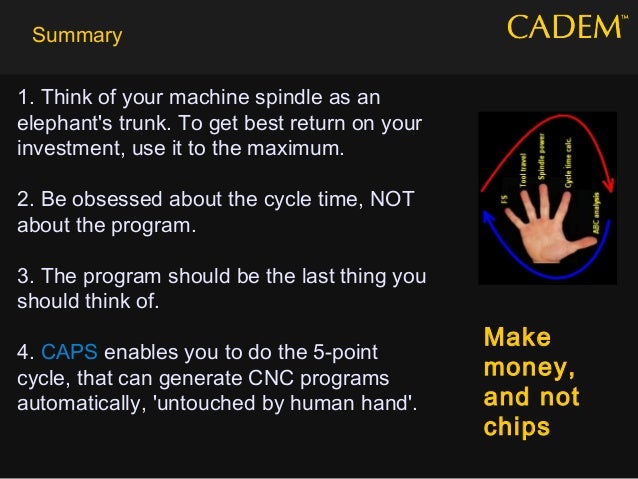 Summary

CADEM™

1. Think of your machine spindle as an elephant's trunk. To get best return on your investment, use it to the maximum.

2. Be obsessed about the cycle time, NOT about the program.

3. The program should be the last thing you should think of.

4. CAPS enables you to do the 5-point cycle, that can generate CNC programs automatically, 'untouched by human hand'.

FS
Tool travel
Spindle power
Cycle time calc.
ABC analysis

Make money, and not chips